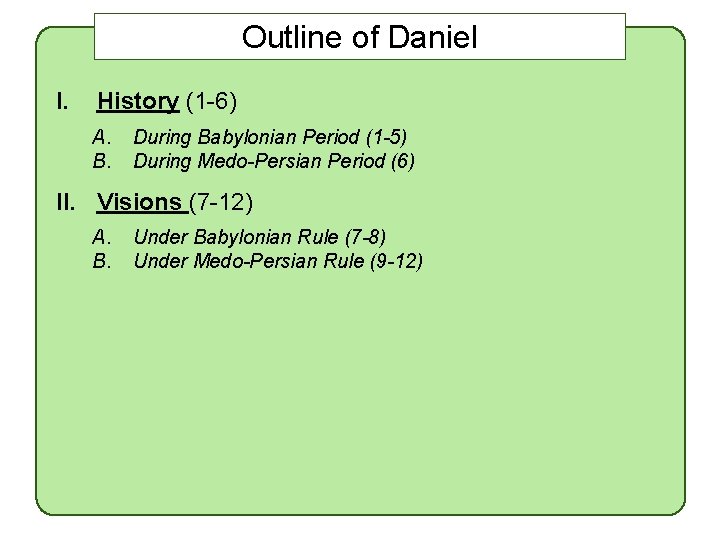 Outline of Daniel

I. History (1-6)

A. During Babylonian Period (1-5)
B. During Medo-Persian Period (6)

II. Visions (7-12)

A. Under Babylonian Rule (7-8)
B. Under Medo-Persian Rule (9-12)